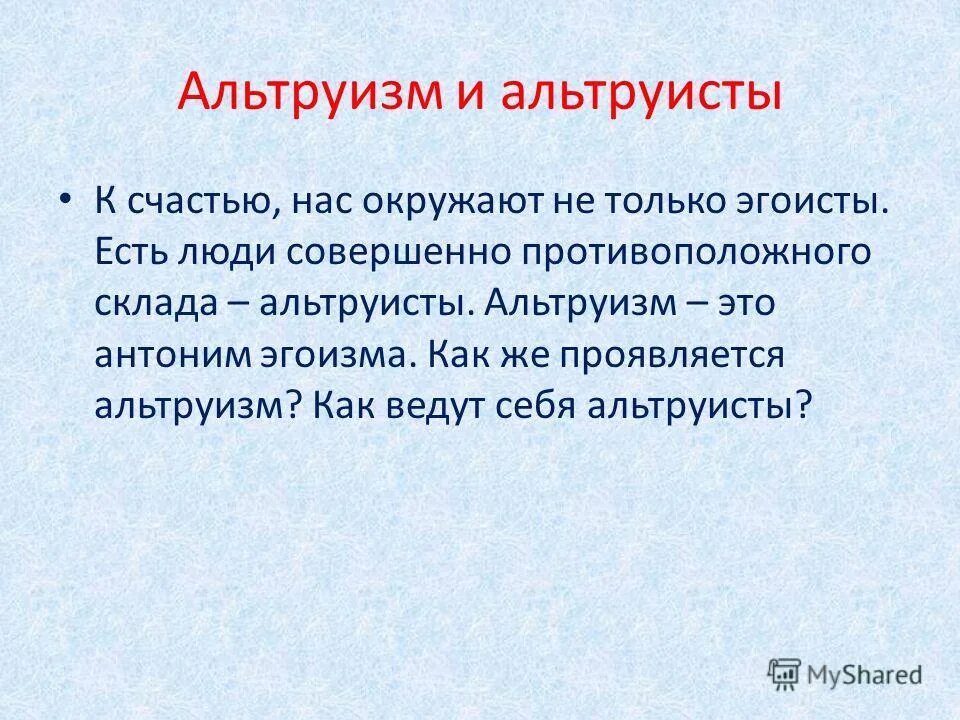 Альтруизм и альтруисты

• К счастью, нас окружают не только эгоисты. Есть люди совершенно противоположного склада – альтруисты. Альтруизм – это антоним эгоизма. Как же проявляется альтруизм? Как ведут себя альтруисты?

MyShared